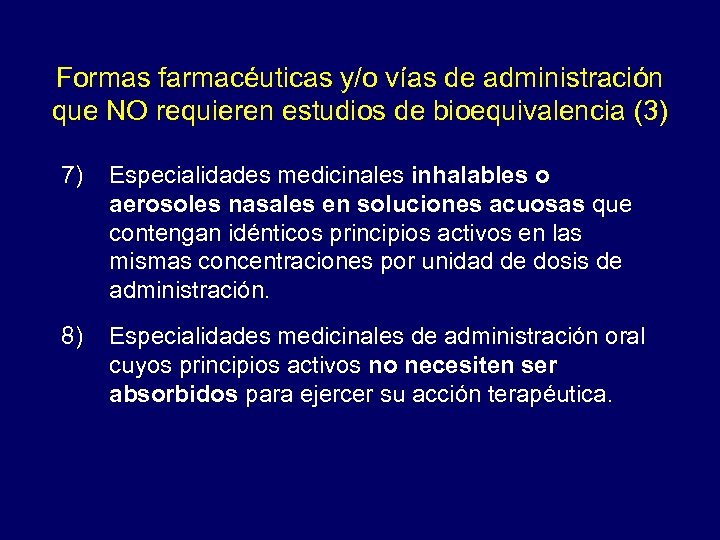 Formas farmacéuticas y/o vías de administración que NO requieren estudios de bioequivalencia (3)

7) Especialidades medicinales inhalables o aerosoles nasales en soluciones acuosas que contengan idénticos principios activos en las mismas concentraciones por unidad de dosis de administración.

8) Especialidades medicinales de administración oral cuyos principios activos no necesiten ser absorbidos para ejercer su acción terapéutica.